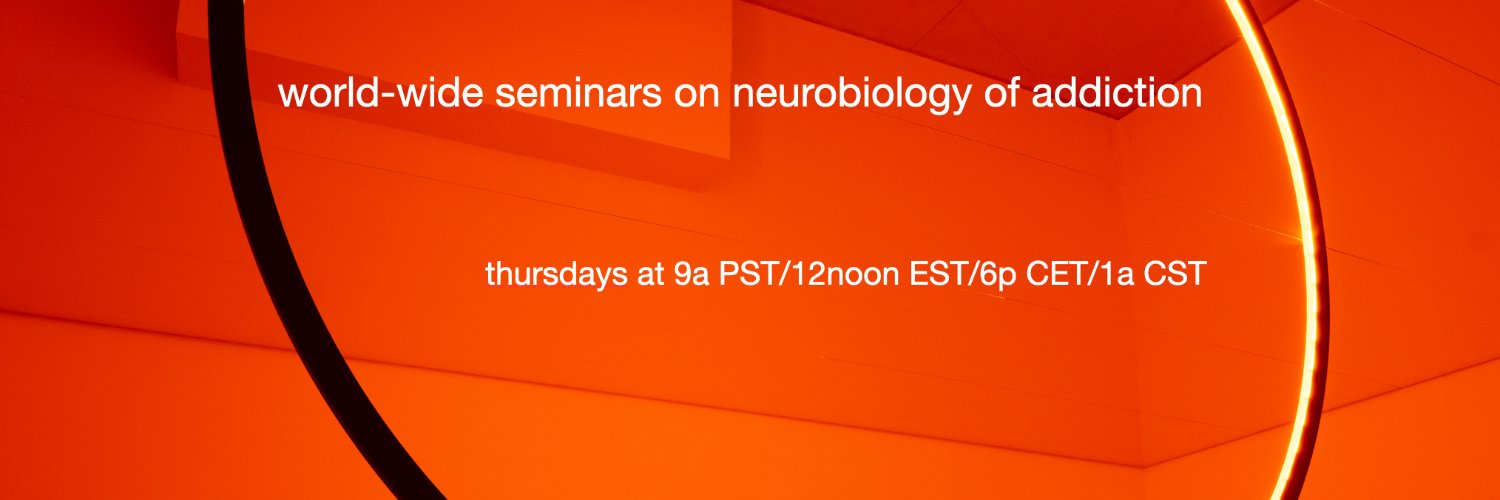 world-wide seminars on neurobiology of addiction

thursdays at 9a PST/12noon EST/6p CET/1a CST